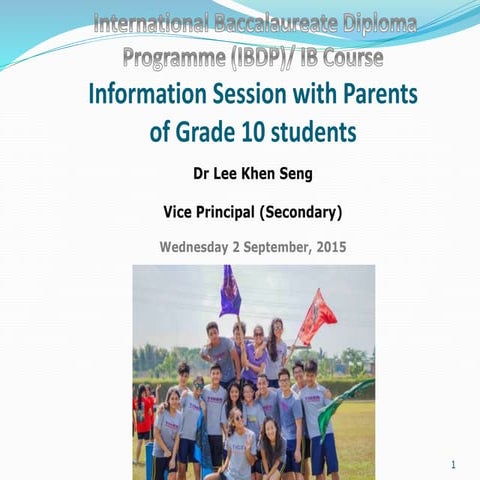 International Baccalaureate Diploma Programme (IBDP)/ IB Course

Information Session with Parents of Grade 10 students

Dr Lee Khen Seng

Vice Principal (Secondary)

Wednesday 2 September, 2015

1